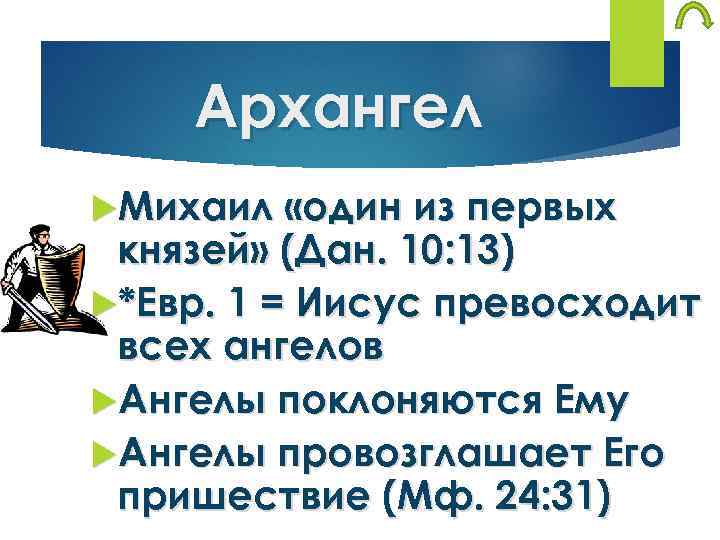 Архангел

Михаил «один из первых князей» (Дан. 10:13)

*Евр. 1 = Иисус превосходит всех ангелов

Ангелы поклоняются Ему

Ангелы провозглашает Его пришествие (Мф. 24:31)